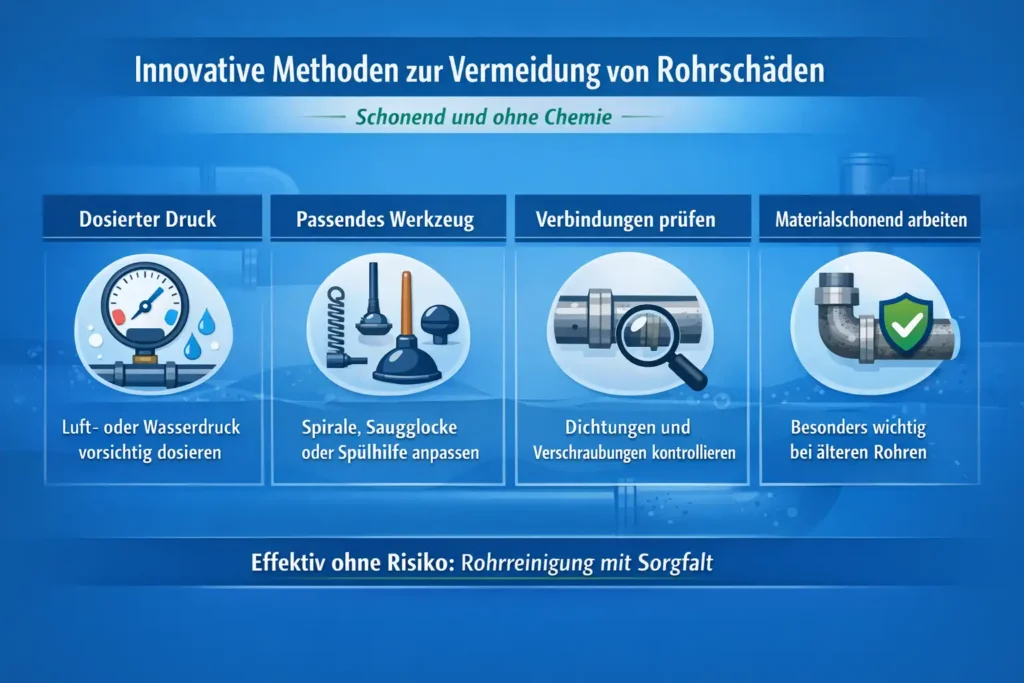 Innovative Methoden zur Vermeidung von Rohrschäden

Schonend und ohne Chemie

Dosierter Druck

Luft- oder Wasserdruck vorsichtig dosieren

Passendes Werkzeug

Spirale, Saugglocke oder Spülhilfe anpassen

Verbindungen prüfen

Dichtungen und Verschraubungen kontrollieren

Materialschonend arbeiten

Besonders wichtig bei älteren Rohren

Effektiv ohne Risiko: Rohrreinigung mit Sorgfalt